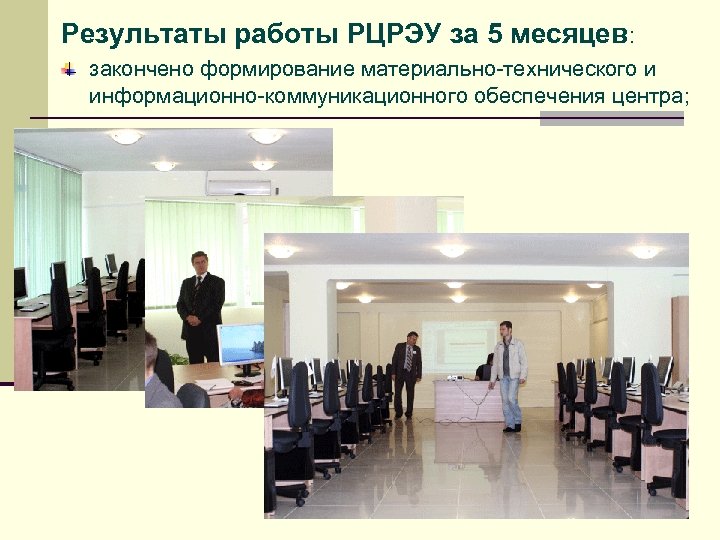 Результаты работы РЦРЭУ за 5 месяцев:

закончено формирование материально-технического и информационно-коммуникационного обеспечения центра;